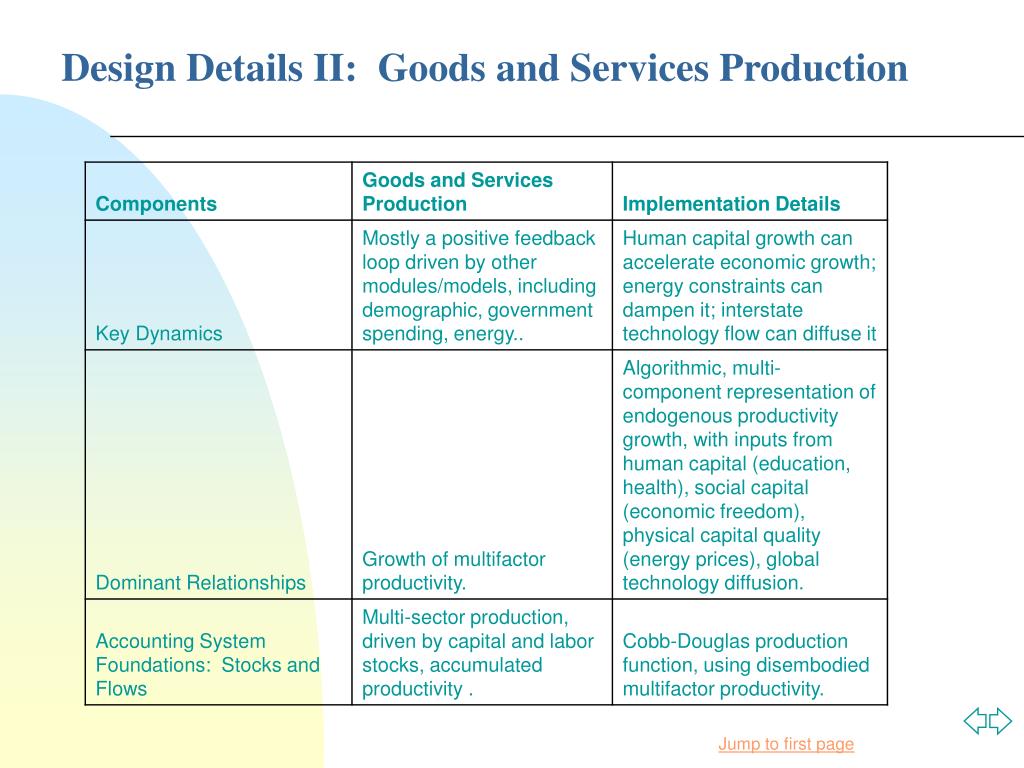 Design Details II: Goods and Services Production

| Components | Goods and Services Production | Implementation Details |
|---|---|---|
| Key Dynamics | Mostly a positive feedback loop driven by other modules/models, including demographic, government spending, energy.. | Human capital growth can accelerate economic growth; energy constraints can dampen it; interstate technology flow can diffuse it |
| Dominant Relationships | Growth of multifactor productivity. | Algorithmic, multi-component representation of endogenous productivity growth, with inputs from human capital (education, health), social capital (economic freedom), physical capital quality (energy prices), global technology diffusion. |
| Accounting System Foundations: Stocks and Flows | Multi-sector production, driven by capital and labor stocks, accumulated productivity . | Cobb-Douglas production function, using disembodied multifactor productivity. |

Jump to first page